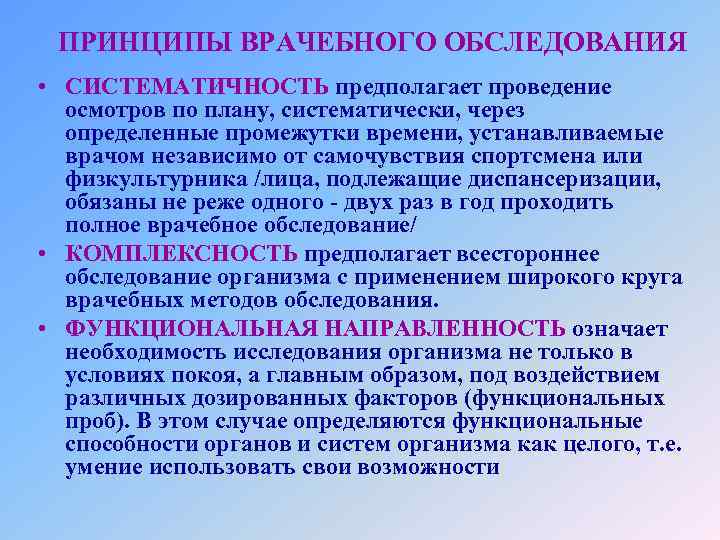 ПРИНЦИПЫ ВРАЧЕБНОГО ОБСЛЕДОВАНИЯ

• СИСТЕМАТИЧНОСТЬ предполагает проведение осмотров по плану, систематически, через определенные промежутки времени, устанавливаемые врачом независимо от самочувствия спортсмена или физкультурника /лица, подлежащие диспансеризации, обязаны не реже одного - двух раз в год проходить полное врачебное обследование/

• КОМПЛЕКСНОСТЬ предполагает всестороннее обследование организма с применением широкого круга врачебных методов обследования.

• ФУНКЦИОНАЛЬНАЯ НАПРАВЛЕННОСТЬ означает необходимость исследования организма не только в условиях покоя, а главным образом, под воздействием различных дозированных факторов (функциональных проб). В этом случае определяются функциональные способности органов и систем организма как целого, т.е. умение использовать свои возможности